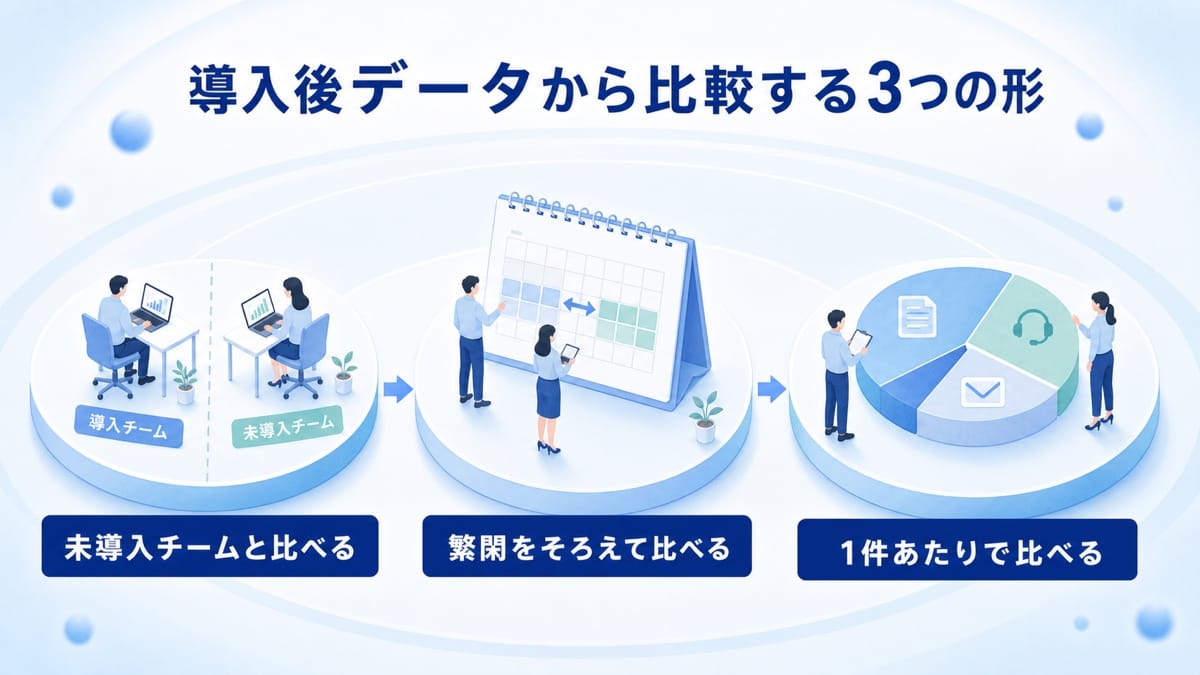 導入後データから比較する3つの形

導入チーム

未導入チーム

未導入チームと比べる

繁閑をそろえて比べる

1件あたりで比べる